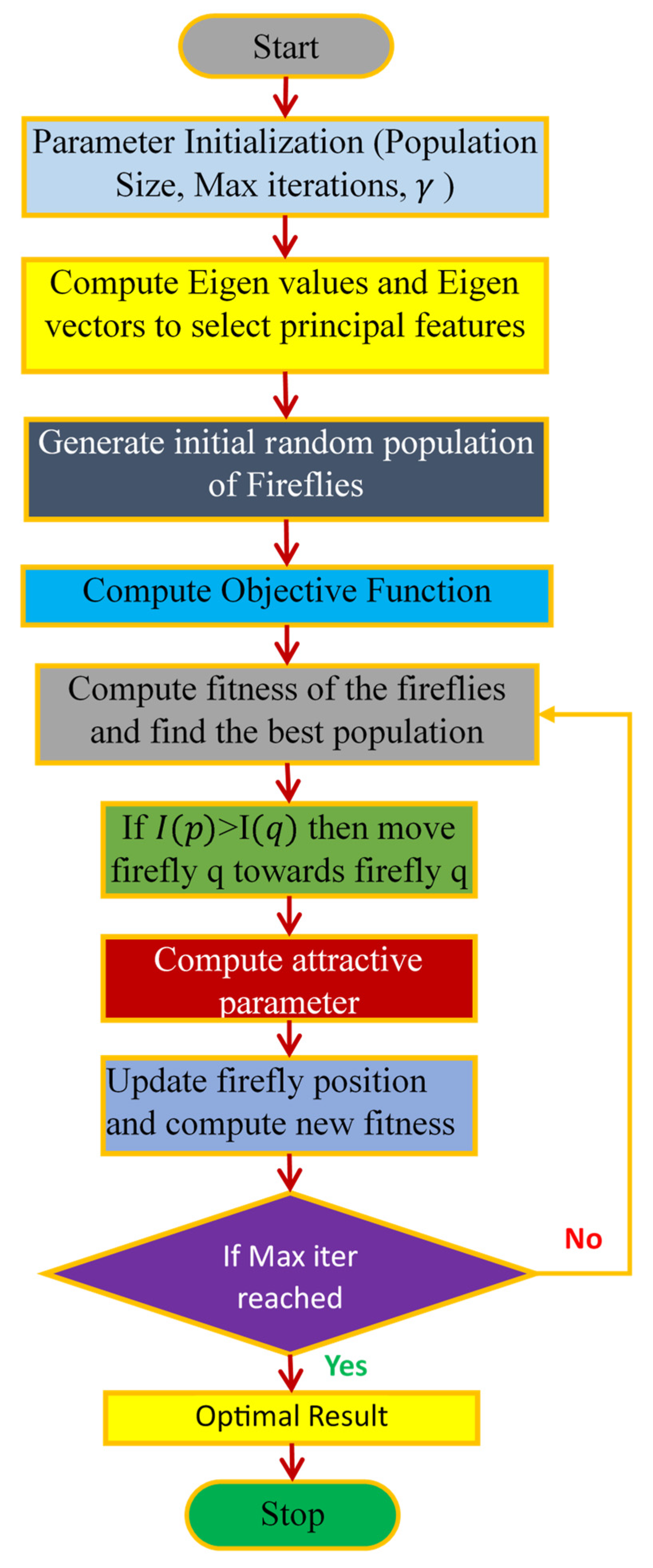 Start

Parameter Initialization (Population Size, Max iterations, $\gamma$ )

Compute Eigen values and Eigen vectors to select principal features

Generate initial random population of Fireflies

Compute Objective Function

Compute fitness of the fireflies and find the best population

If $I(p)$>I$(q)$ then move firefly q towards firefly q

Compute attractive parameter

Update firefly position and compute new fitness

If Max iter reached

No

Yes

Optimal Result

Stop